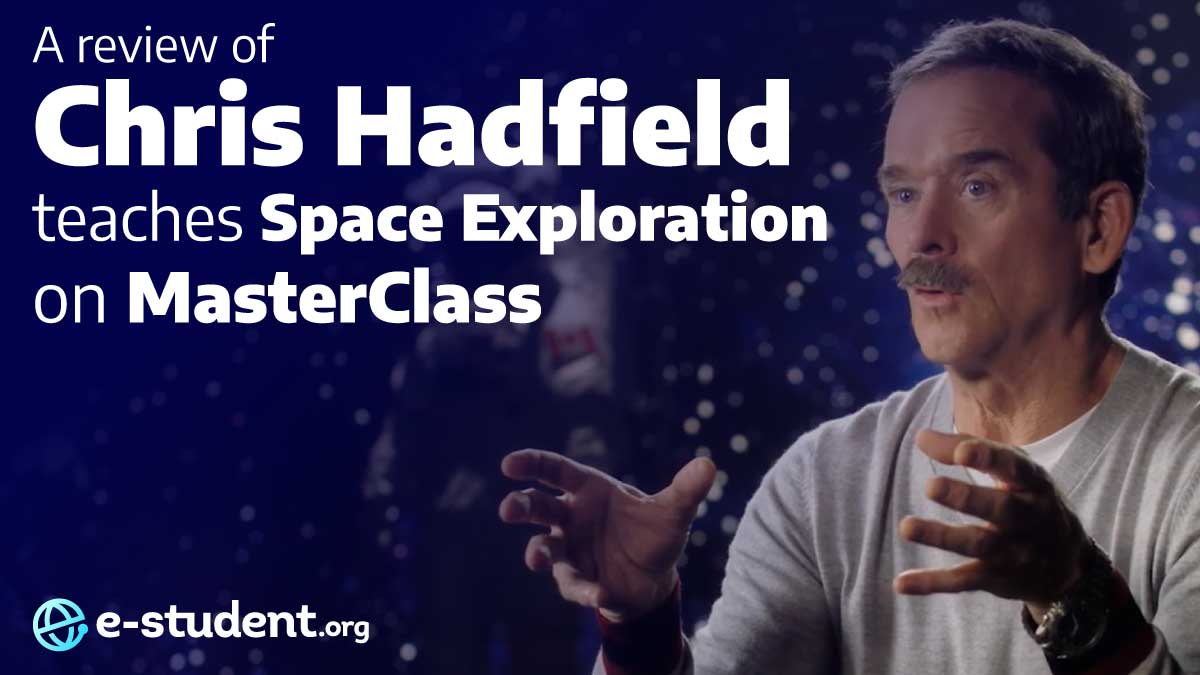 A review of
Chris Hadfield
teaches Space Exploration
on MasterClass

e-student.org